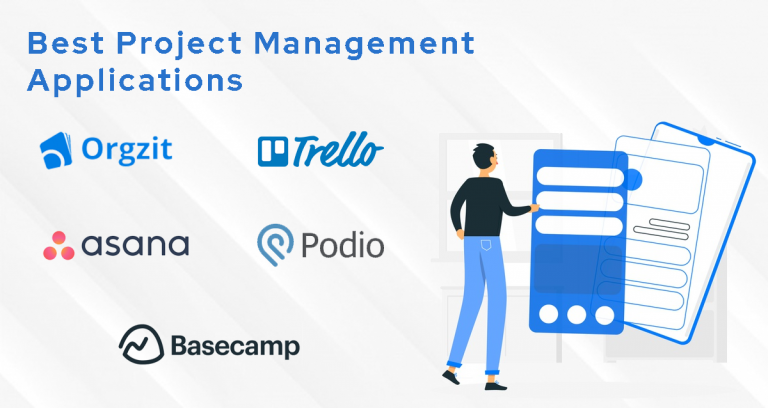 Best Project Management Applications

Orgzit

Trello

asana

Podio

Basecamp